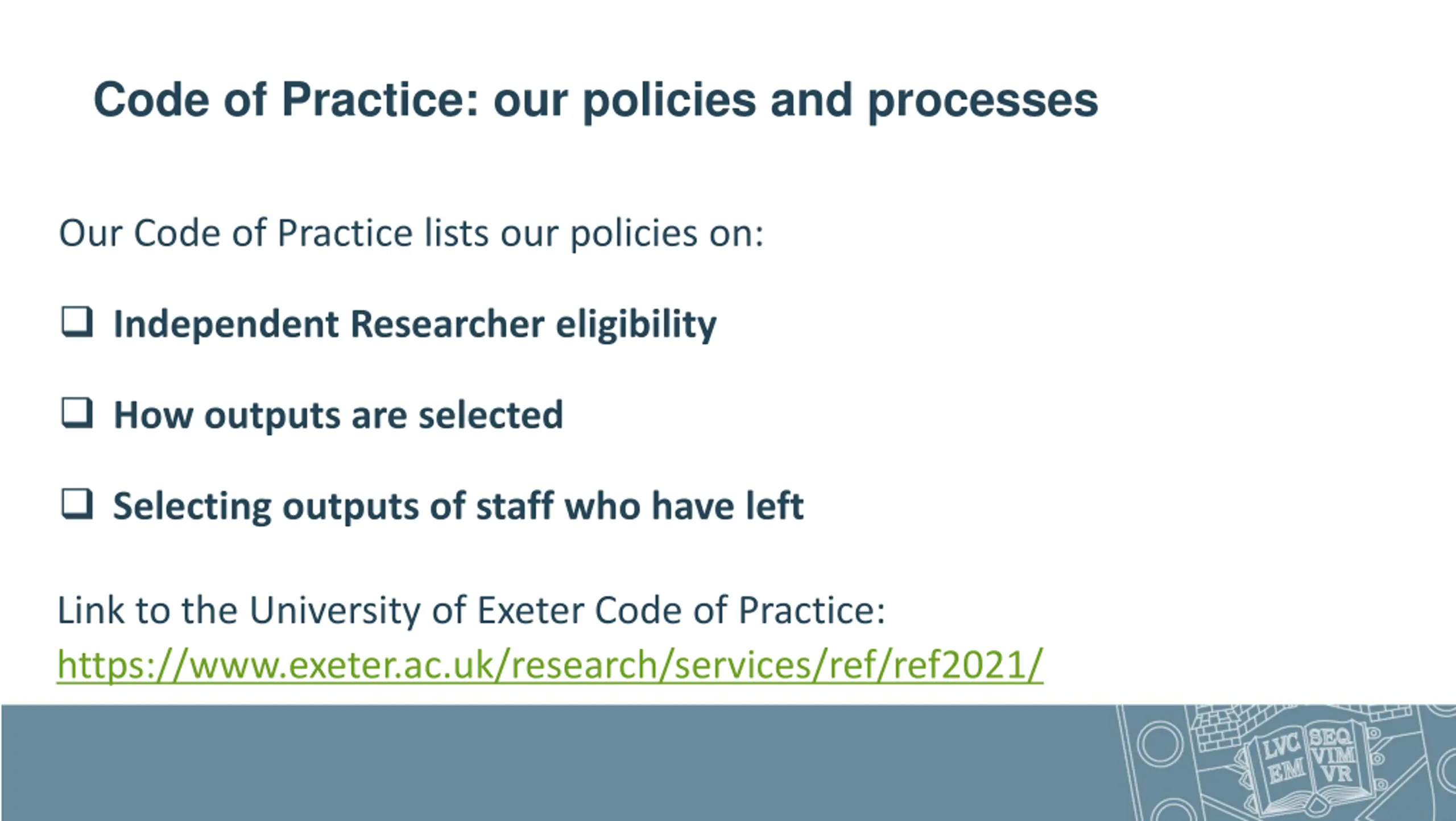 Code of Practice: our policies and processes

Our Code of Practice lists our policies on:

❑ Independent Researcher eligibility

❑ How outputs are selected

❑ Selecting outputs of staff who have left

Link to the University of Exeter Code of Practice: https://www.exeter.ac.uk/research/services/ref/ref2021/

LVC EM SEQ VIM VR